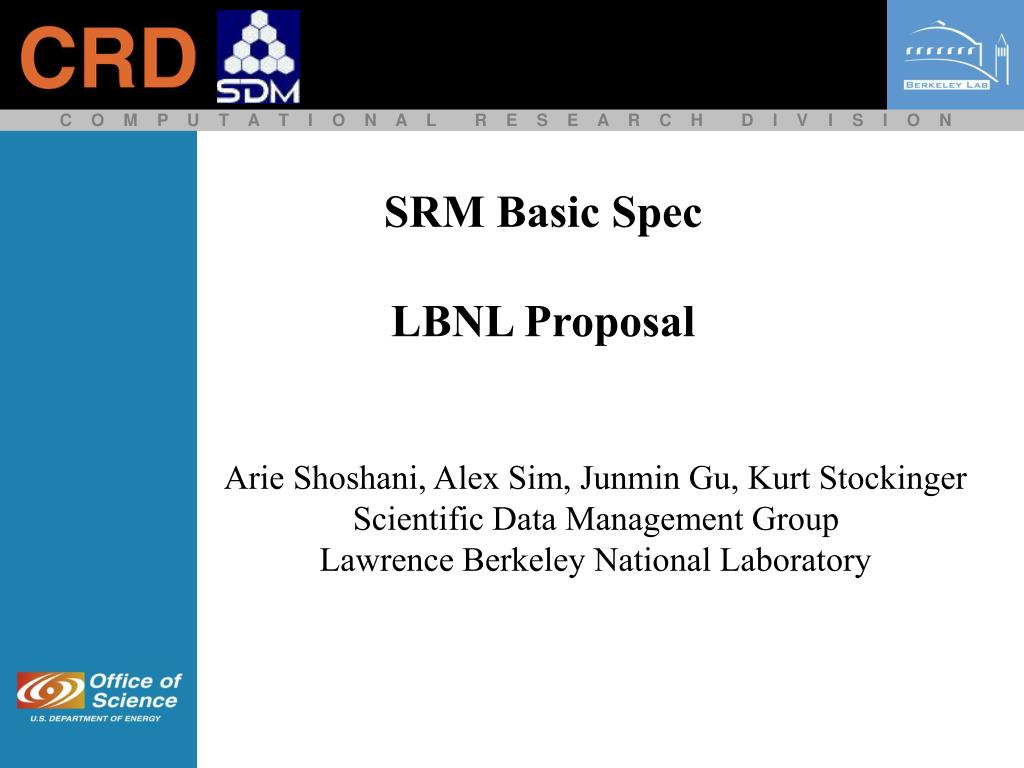 CRD

SDM

BERKELEY LAB

COMPUTATIONAL RESEARCH DIVISION

SRM Basic Spec

LBNL Proposal

Arie Shoshani, Alex Sim, Junmin Gu, Kurt Stockinger
Scientific Data Management Group
Lawrence Berkeley National Laboratory

Office of Science
U.S. DEPARTMENT OF ENERGY